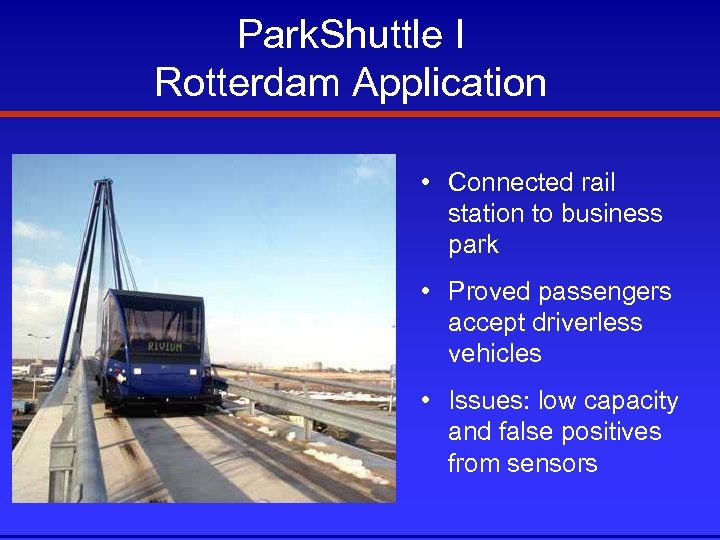 ParkShuttle I
Rotterdam Application

RIVIUM

• Connected rail station to business park

• Proved passengers accept driverless vehicles

• Issues: low capacity and false positives from sensors